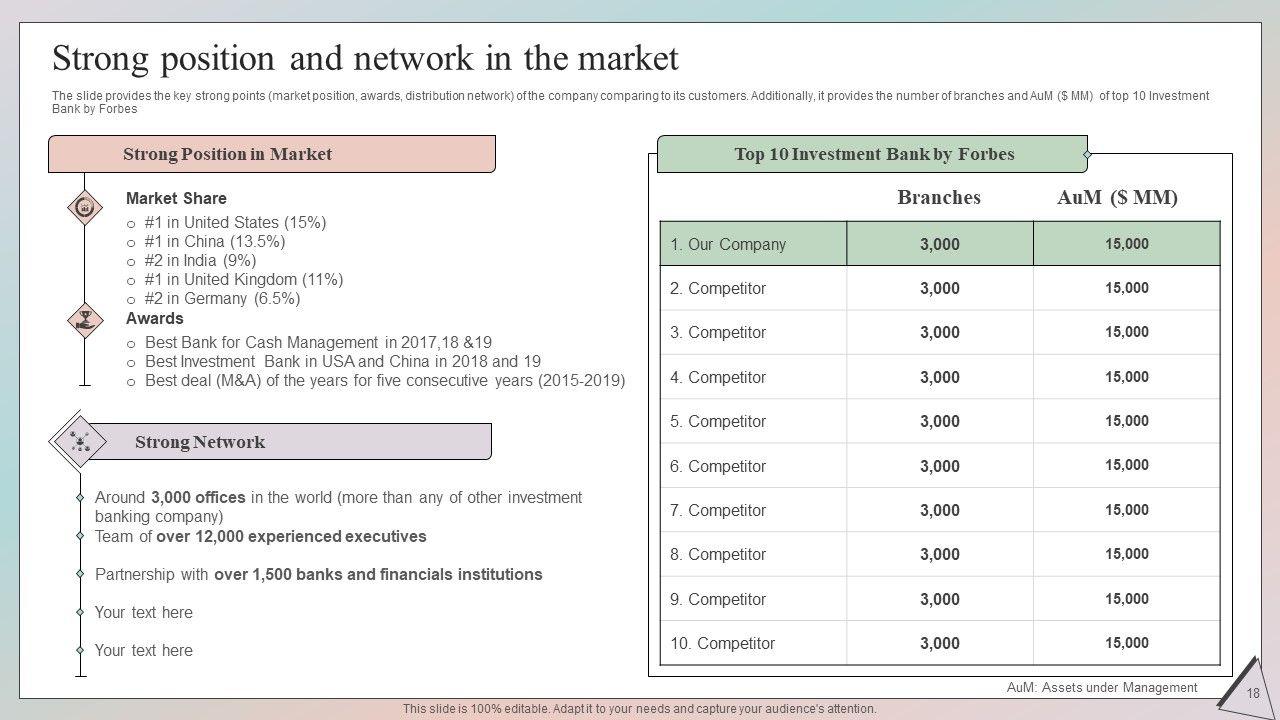 Strong position and network in the market

The slide provides the key strong points (market position, awards, distribution network) of the company comparing to its customers. Additionally, it provides the number of branches and AuM ($ MM) of top 10 Investment Bank by Forbes

Strong Position in Market

Market Share
o #1 in United States (15%)
o #1 in China (13.5%)
o #2 in India (9%)
o #1 in United Kingdom (11%)
o #2 in Germany (6.5%)

Awards
o Best Bank for Cash Management in 2017,18 &19
o Best Investment Bank in USA and China in 2018 and 19
o Best deal (M&A) of the years for five consecutive years (2015-2019)

Strong Network

Around 3,000 offices in the world (more than any of other investment banking company)
Team of over 12,000 experienced executives
Partnership with over 1,500 banks and financials institutions
Your text here
Your text here

Top 10 Investment Bank by Forbes

| | Branches | AuM ($ MM) |
|---|---|---|
| 1. Our Company | 3,000 | 15,000 |
| 2. Competitor | 3,000 | 15,000 |
| 3. Competitor | 3,000 | 15,000 |
| 4. Competitor | 3,000 | 15,000 |
| 5. Competitor | 3,000 | 15,000 |
| 6. Competitor | 3,000 | 15,000 |
| 7. Competitor | 3,000 | 15,000 |
| 8. Competitor | 3,000 | 15,000 |
| 9. Competitor | 3,000 | 15,000 |
| 10. Competitor | 3,000 | 15,000 |

AuM: Assets under Management

18

This slide is 100% editable. Adapt it to your needs and capture your audience's attention.